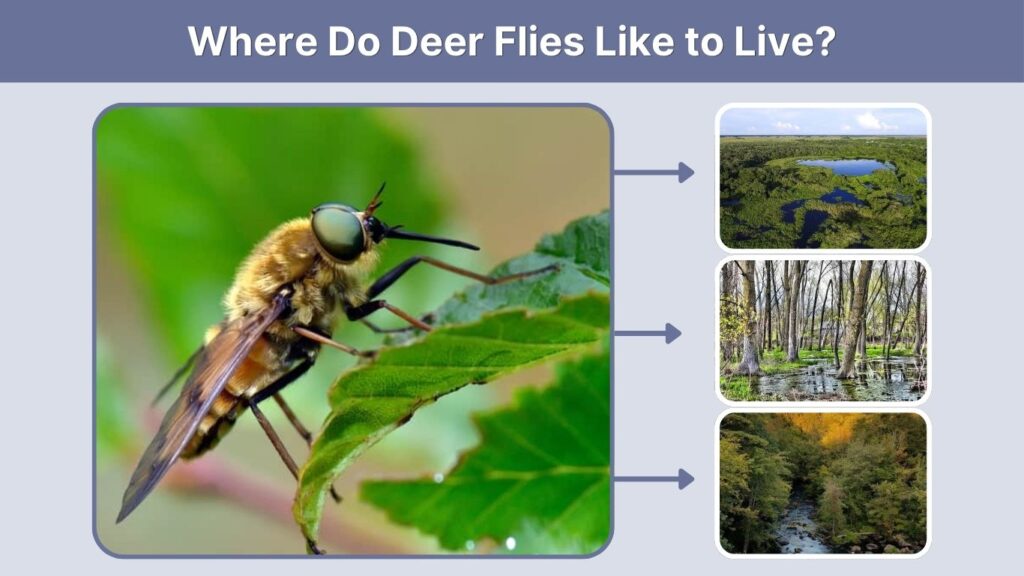 Where Do Deer Flies Like to Live?